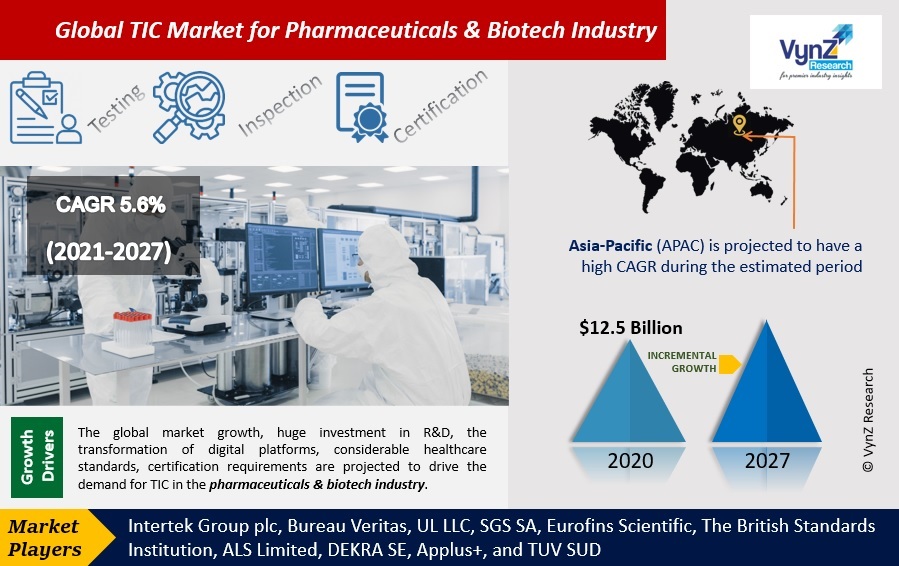 Global TIC Market for Pharmaceuticals & Biotech Industry

VynZ Research
for premier industry insights

Testing Inspection Certification

CAGR 5.6%
(2021-2027)

Asia-Pacific (APAC) is projected to have a high CAGR during the estimated period

$12.5 Billion

INCREMENTAL GROWTH

2020 2027

© VynZ Research

Growth Drivers

The global market growth, huge investment in R&D, the transformation of digital platforms, considerable healthcare standards, certification requirements are projected to drive the demand for TIC in the pharmaceuticals & biotech industry.

Market Players

Intertek Group plc, Bureau Veritas, UL LLC, SGS SA, Eurofins Scientific, The British Standards Institution, ALS Limited, DEKRA SE, Applus+, and TUV SUD